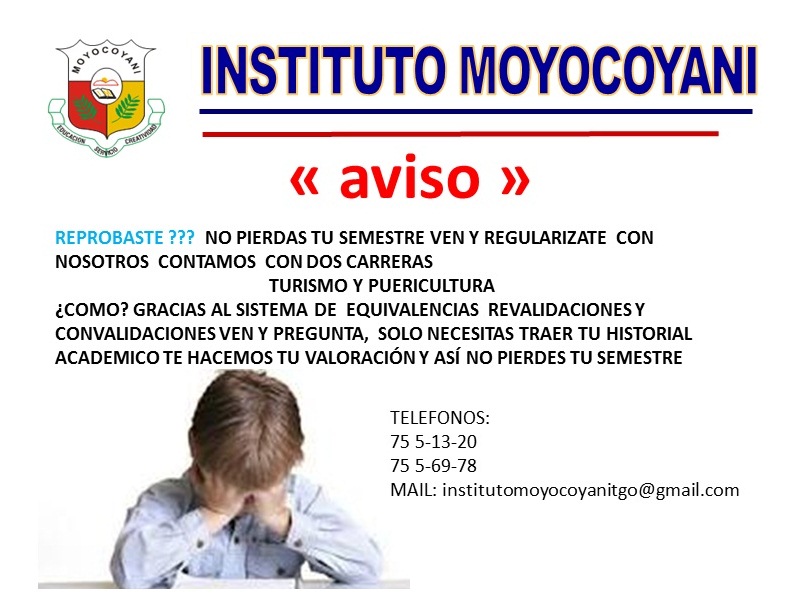 MOYOCOYANI
EDUCACION SERVICIO CREATIVIDAD

INSTITUTO MOYOCOYANI

« aviso »

REPROBASTE ??? NO PIERDAS TU SEMESTRE VEN Y REGULARIZATE CON NOSOTROS CONTAMOS CON DOS CARRERAS
TURISMO Y PUERICULTURA
¿COMO? GRACIAS AL SISTEMA DE EQUIVALENCIAS REVALIDACIONES Y CONVALIDACIONES VEN Y PREGUNTA, SOLO NECESITAS TRAER TU HISTORIAL ACADEMICO TE HACEMOS TU VALORACIÓN Y ASÍ NO PIERDES TU SEMESTRE

TELEFONOS:
75 5-13-20
75 5-69-78
MAIL: institutomoyocoyanitgo@gmail.com